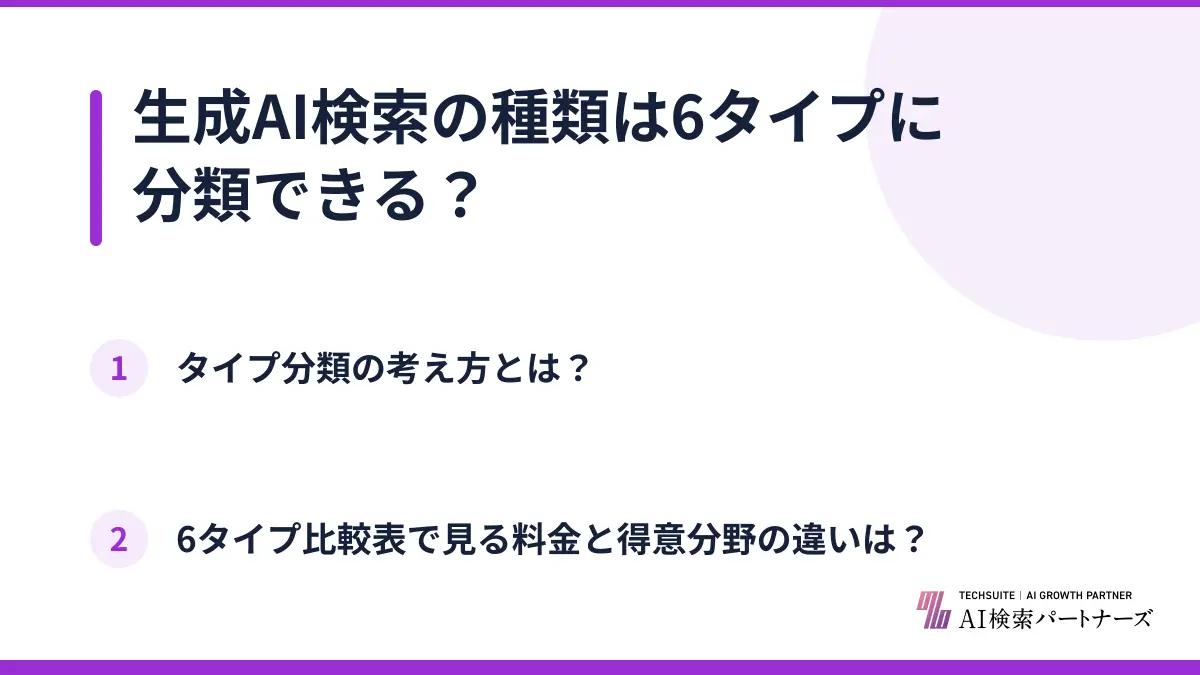 生成AI検索の種類は6タイプに分類できる？

1 タイプ分類の考え方とは？

2 6タイプ比較表で見る料金と得意分野の違いは？

TECHSUITE | AI GROWTH PARTNER
AI検索パートナーズ